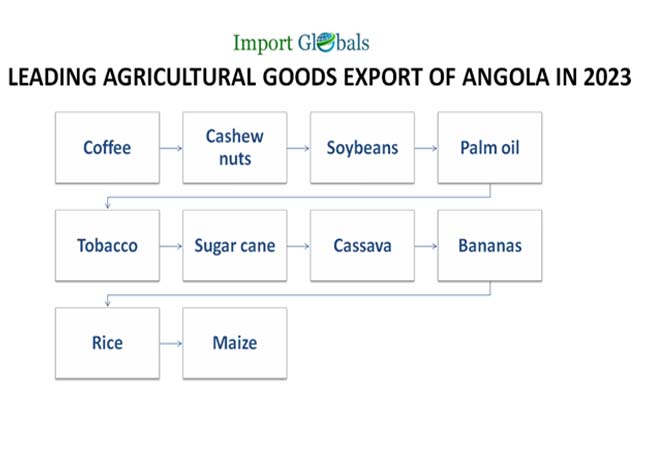 Import Globals

LEADING AGRICULTURAL GOODS EXPORT OF ANGOLA IN 2023

Coffee

Cashew nuts

Soybeans

Palm oil

Tobacco

Sugar cane

Cassava

Bananas

Rice

Maize